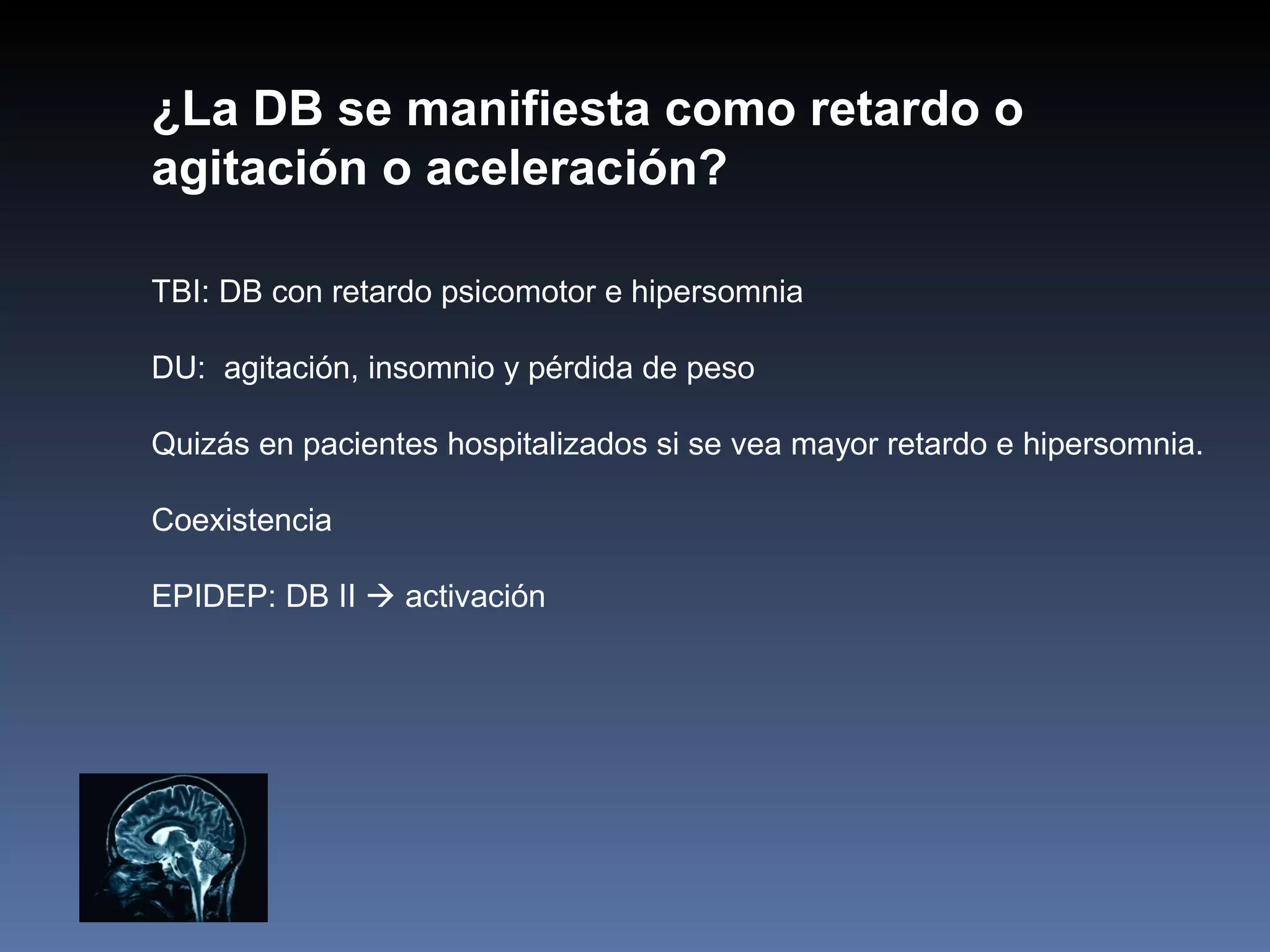 ¿La DB se manifiesta como retardo o agitación o aceleración?

TBI: DB con retardo psicomotor e hipersomnia

DU: agitación, insomnio y pérdida de peso

Quizás en pacientes hospitalizados si se vea mayor retardo e hipersomnia.

Coexistencia

EPIDEP: DB II → activación